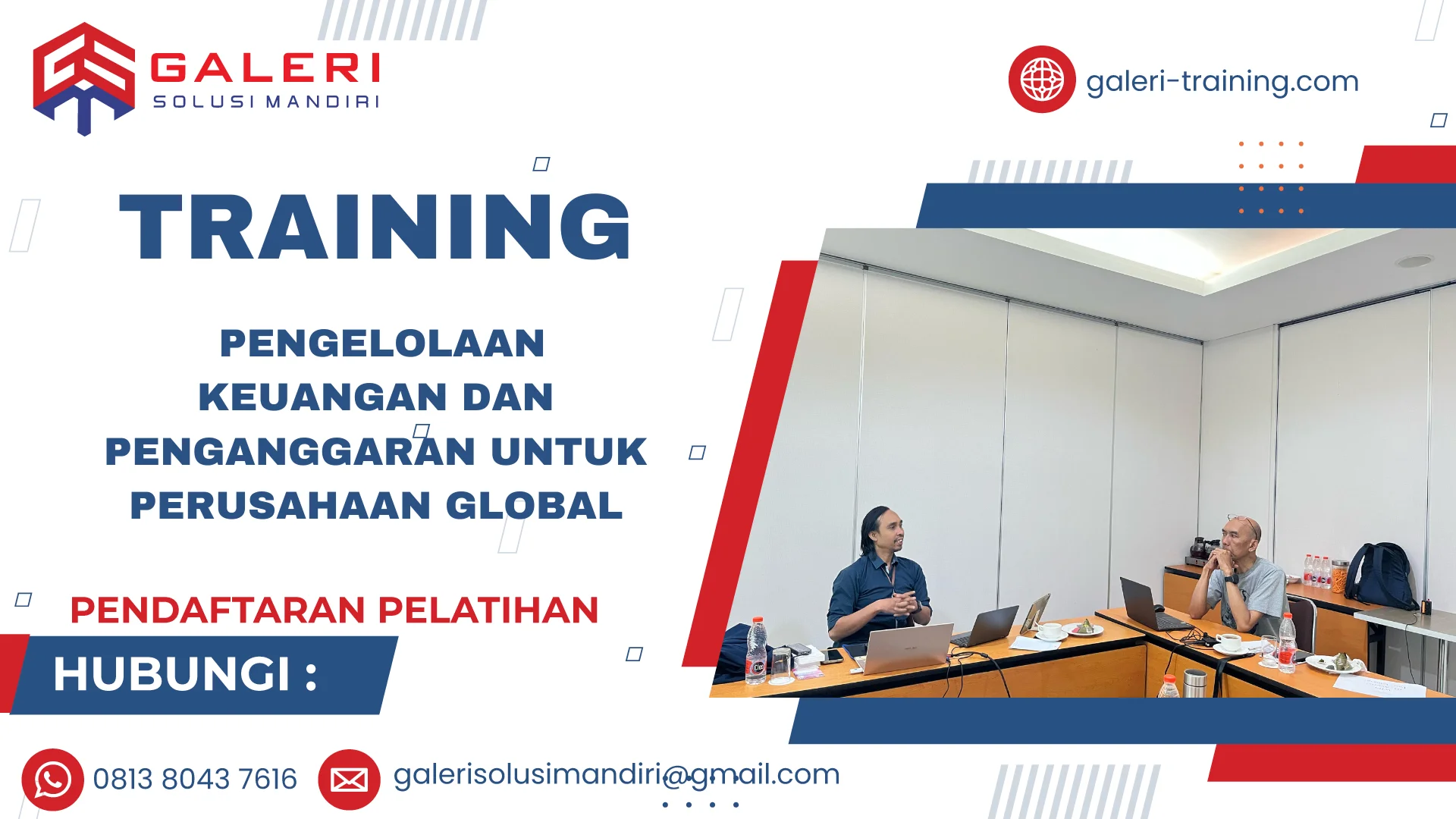 GALERI
SOLUSI MANDIRI

galeri-training.com

TRAINING

PENGELOLAAN KEUANGAN DAN PENGANGGARAN UNTUK PERUSAHAAN GLOBAL

PENDAFTARAN PELATIHAN

HUBUNGI :

0813 8043 7616

galerisolusimandiri@gmail.com